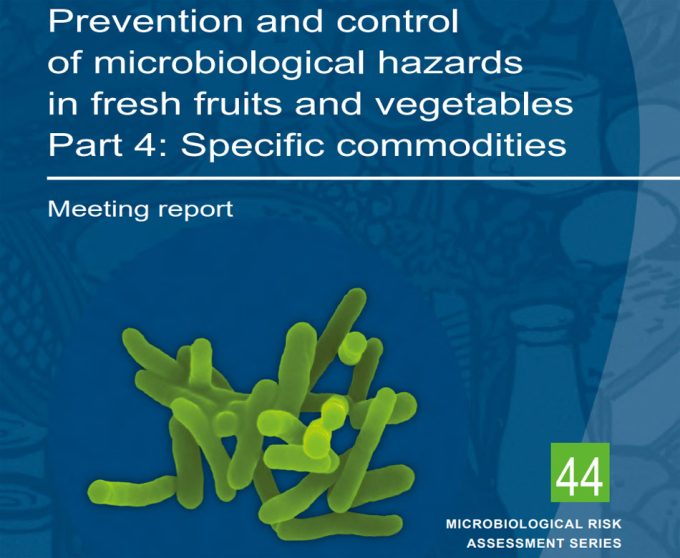 Prevention and control of microbiological hazards in fresh fruits and vegetables Part 4: Specific commodities

Meeting report

44

MICROBIOLOGICAL RISK ASSESSMENT SERIES